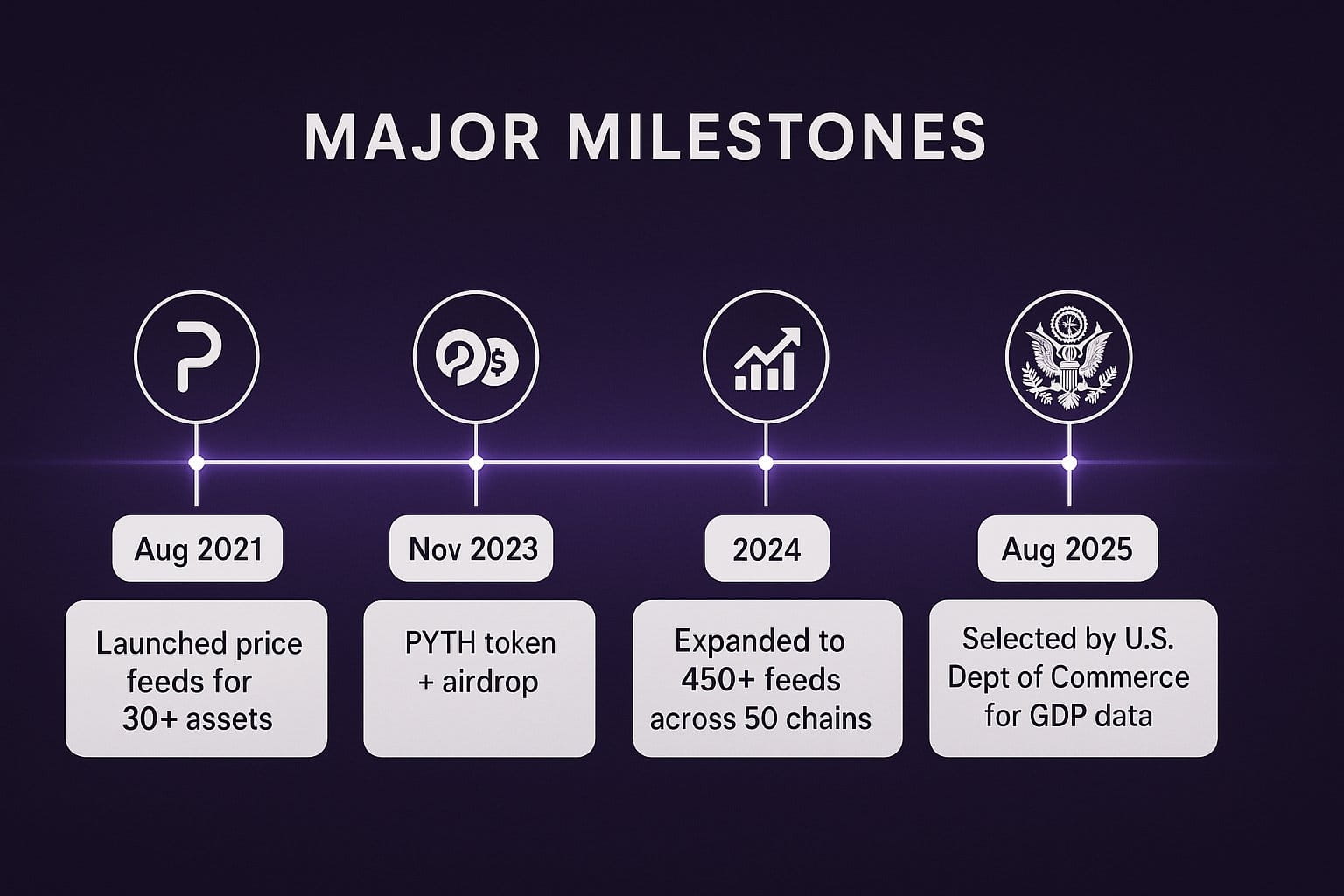 MAJOR MILESTONES

Aug 2021

Launched price feeds for 30+ assets

Nov 2023

PYTH token + airdrop

2024

Expanded to 450+ feeds across 50 chains

Aug 2025

Selected by U.S. Dept of Commerce for GDP data